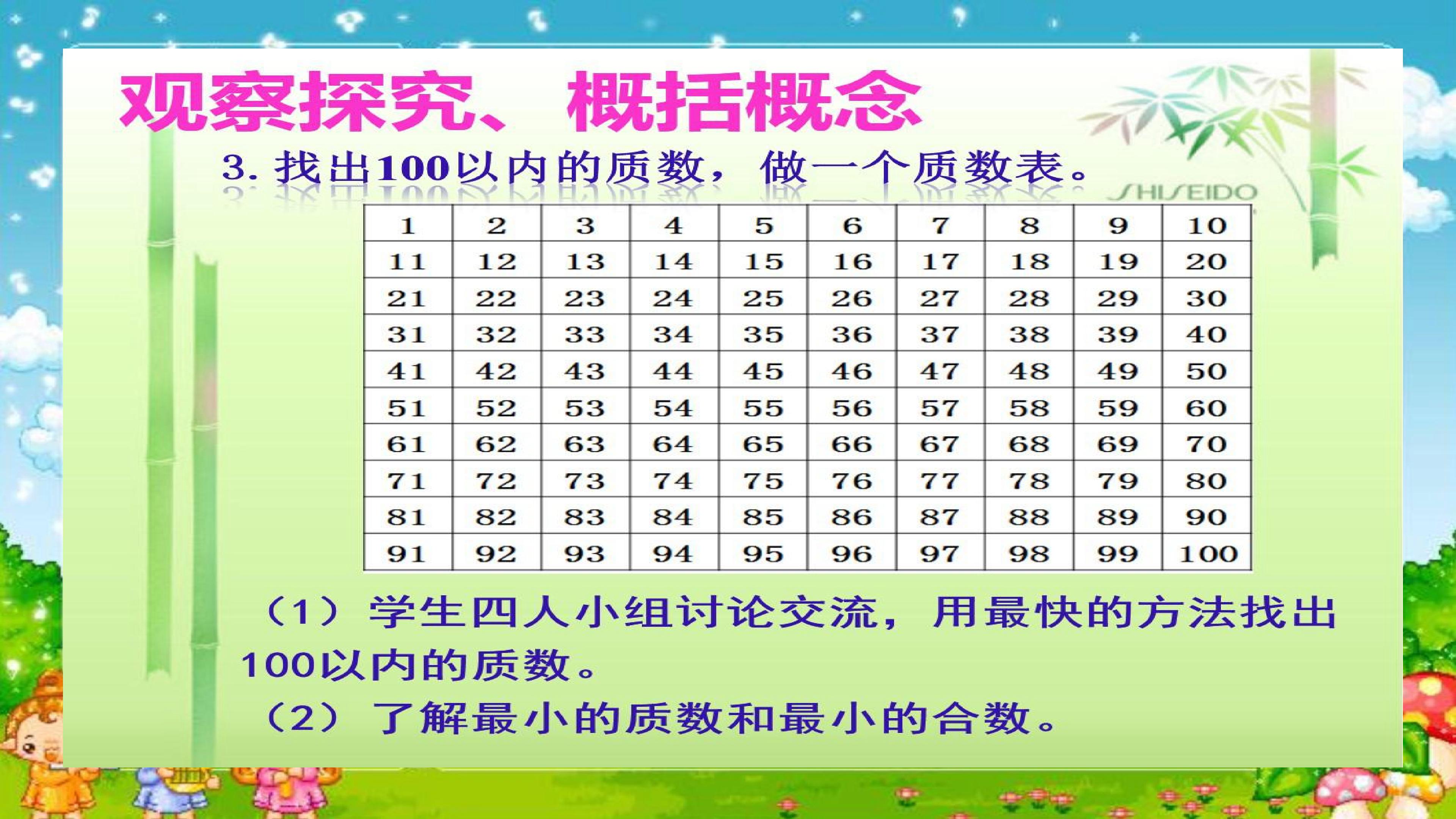 观察探究、概括概念

3.找出100以内的质数，做一个质数表。

SHISEIDO

| 1 | 2 | 3 | 4 | 5 | 6 | 7 | 8 | 9 | 10 |
|---|---|---|---|---|---|---|---|---|---|
| 11 | 12 | 13 | 14 | 15 | 16 | 17 | 18 | 19 | 20 |
| 21 | 22 | 23 | 24 | 25 | 26 | 27 | 28 | 29 | 30 |
| 31 | 32 | 33 | 34 | 35 | 36 | 37 | 38 | 39 | 40 |
| 41 | 42 | 43 | 44 | 45 | 46 | 47 | 48 | 49 | 50 |
| 51 | 52 | 53 | 54 | 55 | 56 | 57 | 58 | 59 | 60 |
| 61 | 62 | 63 | 64 | 65 | 66 | 67 | 68 | 69 | 70 |
| 71 | 72 | 73 | 74 | 75 | 76 | 77 | 78 | 79 | 80 |
| 81 | 82 | 83 | 84 | 85 | 86 | 87 | 88 | 89 | 90 |
| 91 | 92 | 93 | 94 | 95 | 96 | 97 | 98 | 99 | 100 |

（1）学生四人小组讨论交流，用最快的方法找出100以内的质数。

（2）了解最小的质数和最小的合数。